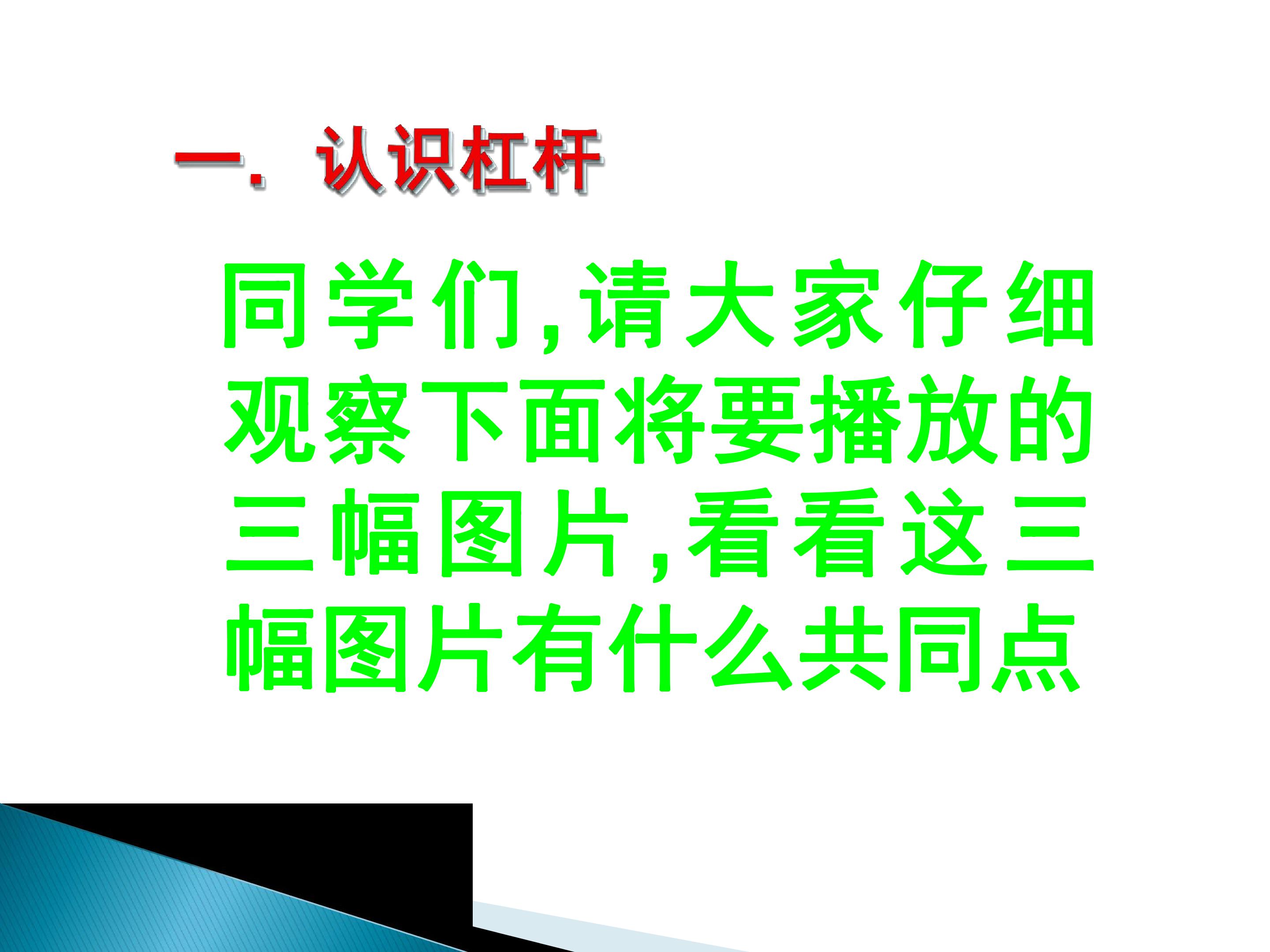 一. 认识杠杆

同学们,请大家仔细观察下面将要播放的三幅图片,看看这三幅图片有什么共同点